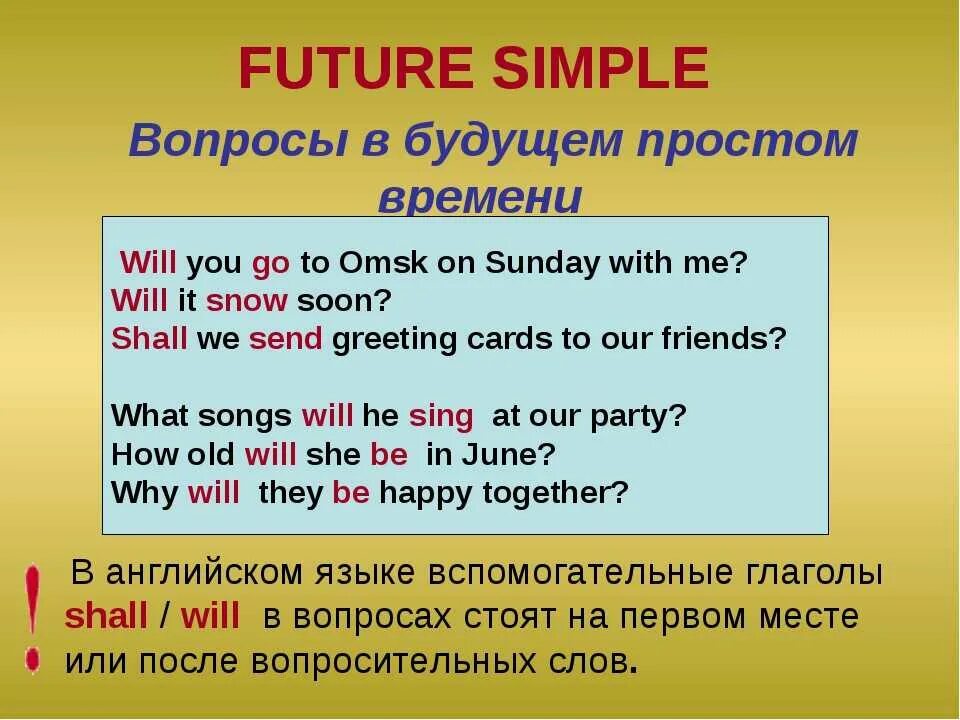 FUTURE SIMPLE

Вопросы в будущем простом времени

Will you go to Omsk on Sunday with me?
Will it snow soon?
Shall we send greeting cards to our friends?

What songs will he sing at our party?
How old will she be in June?
Why will they be happy together?

! В английском языке вспомогательные глаголы shall / will в вопросах стоят на первом месте или после вопросительных слов.